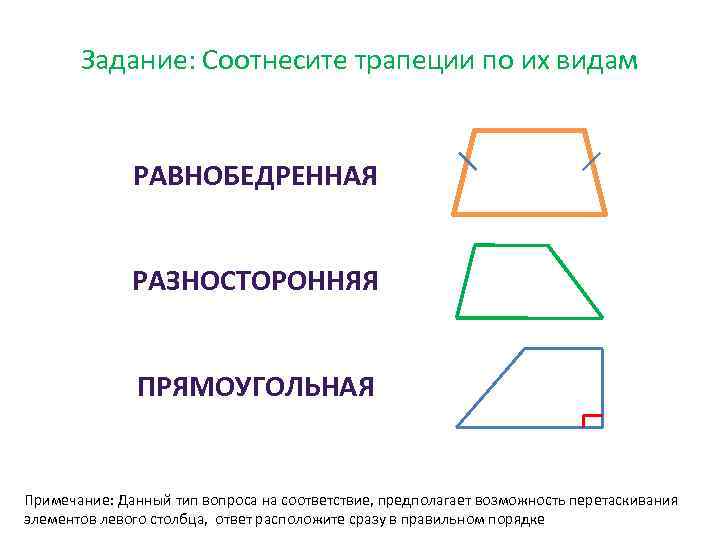 Задание: Соотнесите трапеции по их видам

РАВНОБЕДРЕННАЯ

РАЗНОСТОРОННЯЯ

ПРЯМОУГОЛЬНАЯ

Примечание: Данный тип вопроса на соответствие, предполагает возможность перетаскивания элементов левого столбца, ответ расположите сразу в правильном порядке